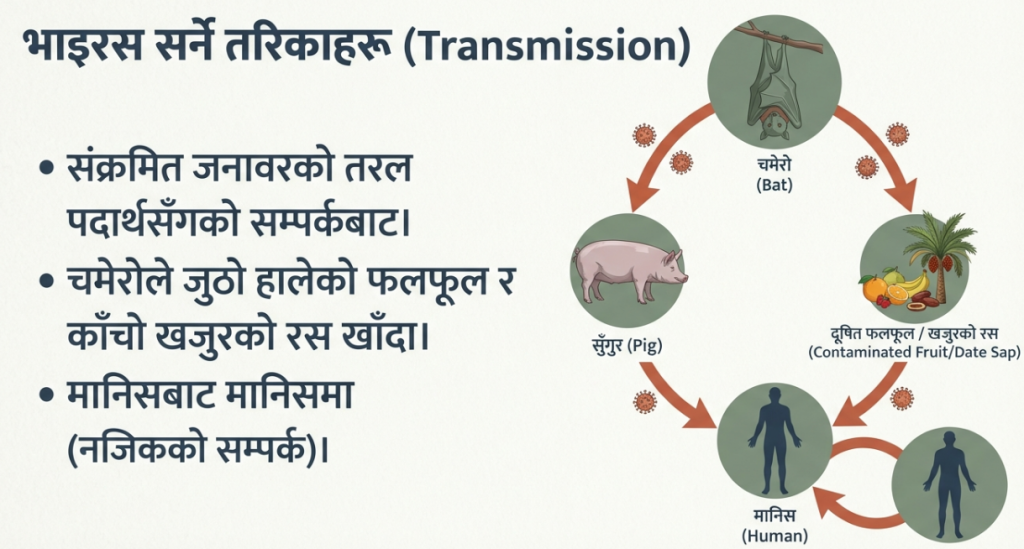 भाइरस सर्ने तरिकाहरू (Transmission)

• संक्रमित जनावरको तरल पदार्थसँगको सम्पर्कबाट।

• चमेरोले जुठो हालेको फलफूल र काँचो खजुरको रस खाँदा।

• मानिसबाट मानिसमा (नजिकको सम्पर्क)।

चमेरो
(Bat)

सुँगुर (Pig)

दूषित फलफूल / खजुरको रस
(Contaminated Fruit/Date Sap)

मानिस
(Human)